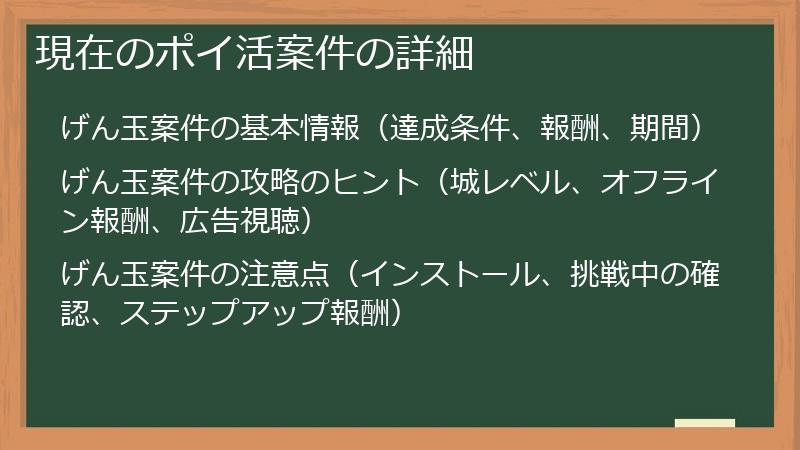 現在のポイ活案件の詳細

げん玉案件の基本情報（達成条件、報酬、期間）

げん玉案件の攻略のヒント（城レベル、オフライン報酬、広告視聴）

げん玉案件の注意点（インストール、挑戦中の確認、ステップアップ報酬）